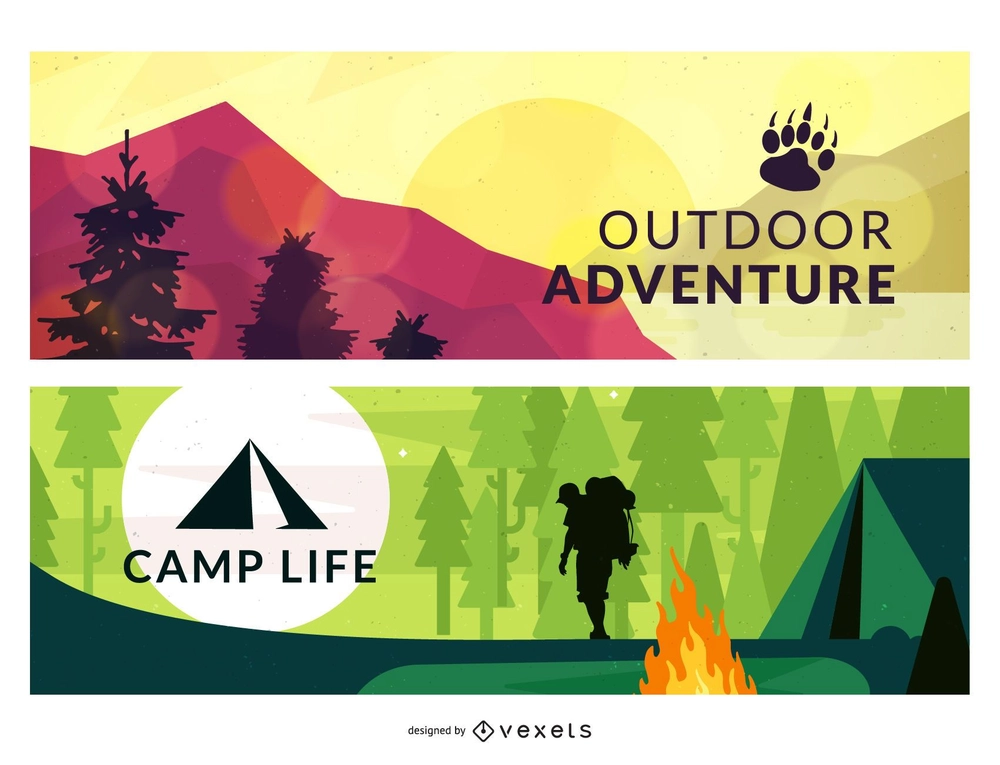 OUTDOOR
ADVENTURE

CAMP LIFE

designed by vexels